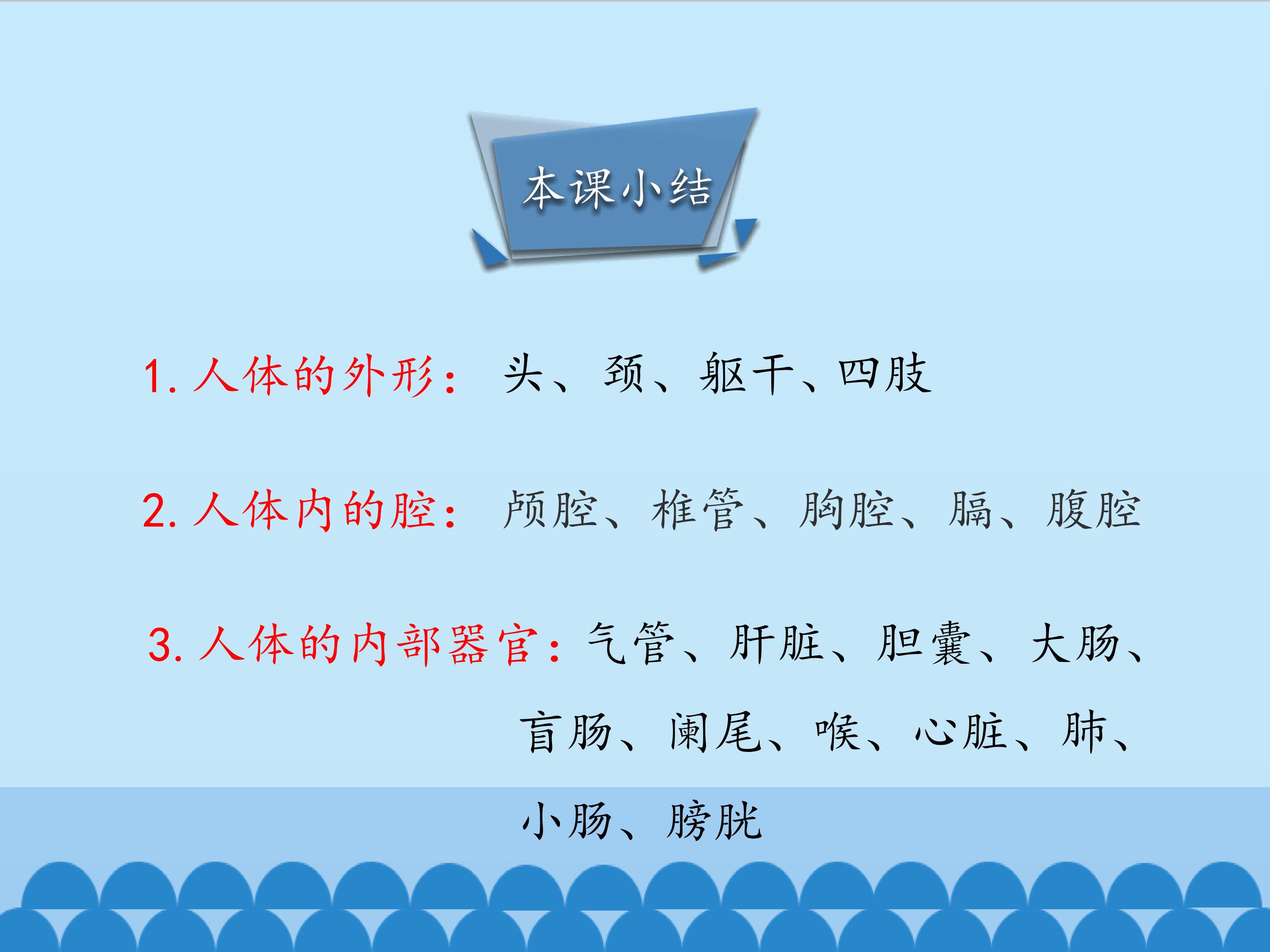 本课小结

1.人体的外形： 头、颈、躯干、四肢

2.人体内的腔： 颅腔、椎管、胸腔、膈、腹腔

3.人体的内部器官：气管、肝脏、胆囊、大肠、盲肠、阑尾、喉、心脏、肺、小肠、膀胱